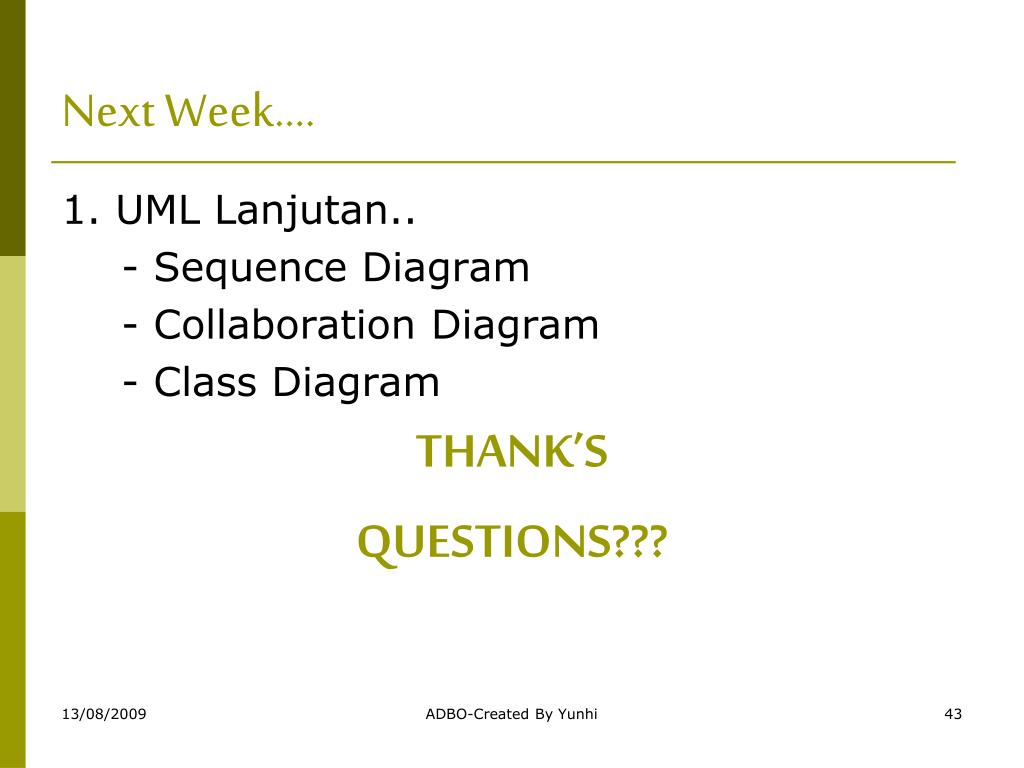 Next Week….

1. UML Lanjutan..
- Sequence Diagram
- Collaboration Diagram
- Class Diagram

THANK'S

QUESTIONS???

13/08/2009

ADBO-Created By Yunhi

43